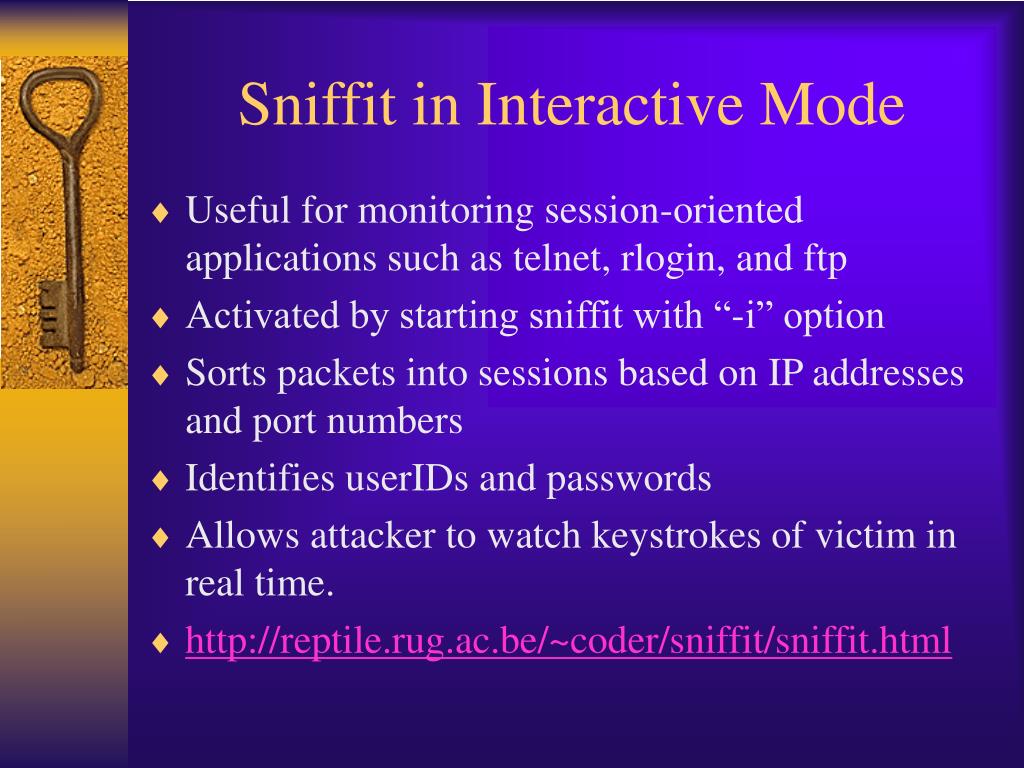 Sniffit in Interactive Mode

♦ Useful for monitoring session-oriented applications such as telnet, rlogin, and ftp
♦ Activated by starting sniffit with “-i” option
♦ Sorts packets into sessions based on IP addresses and port numbers
♦ Identifies userIDs and passwords
♦ Allows attacker to watch keystrokes of victim in real time.
♦ http://reptile.rug.ac.be/~coder/sniffit/sniffit.html